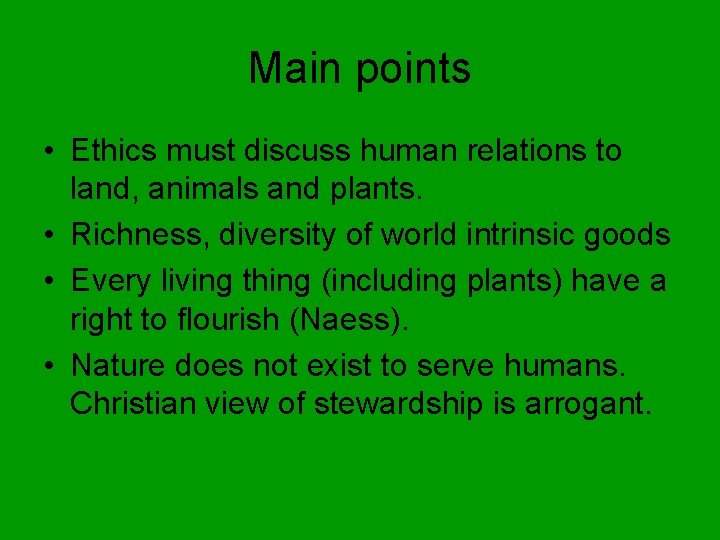 Main points

• Ethics must discuss human relations to land, animals and plants.
• Richness, diversity of world intrinsic goods
• Every living thing (including plants) have a right to flourish (Naess).
• Nature does not exist to serve humans. Christian view of stewardship is arrogant.